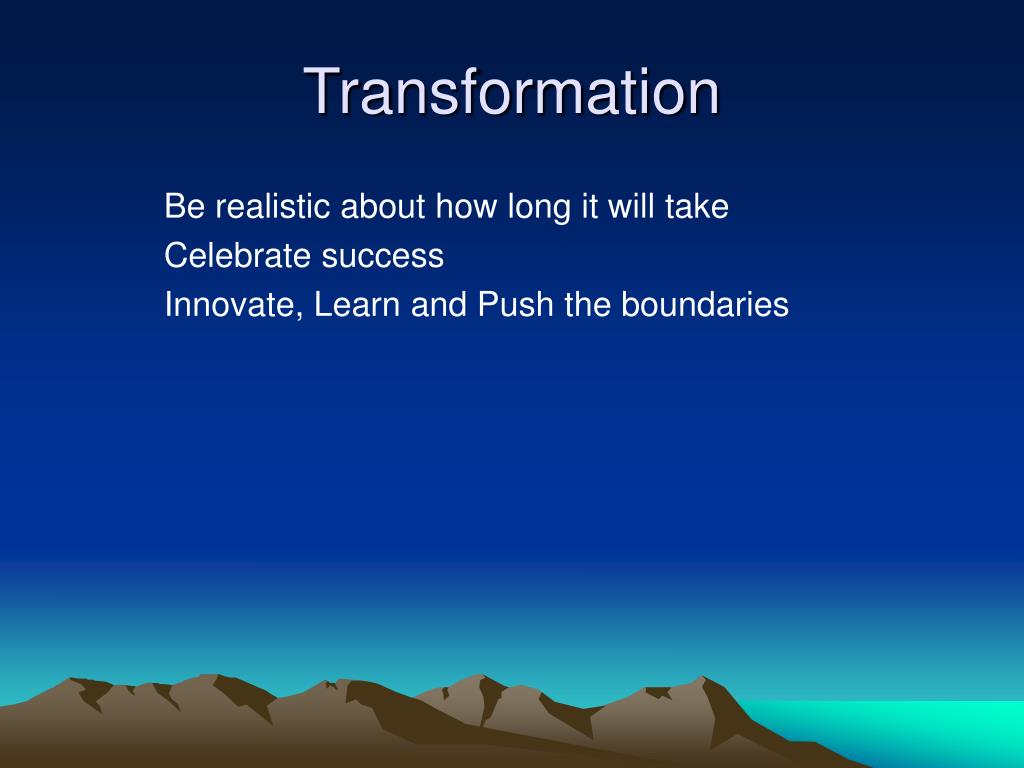 Transformation

Be realistic about how long it will take

Celebrate success

Innovate, Learn and Push the boundaries